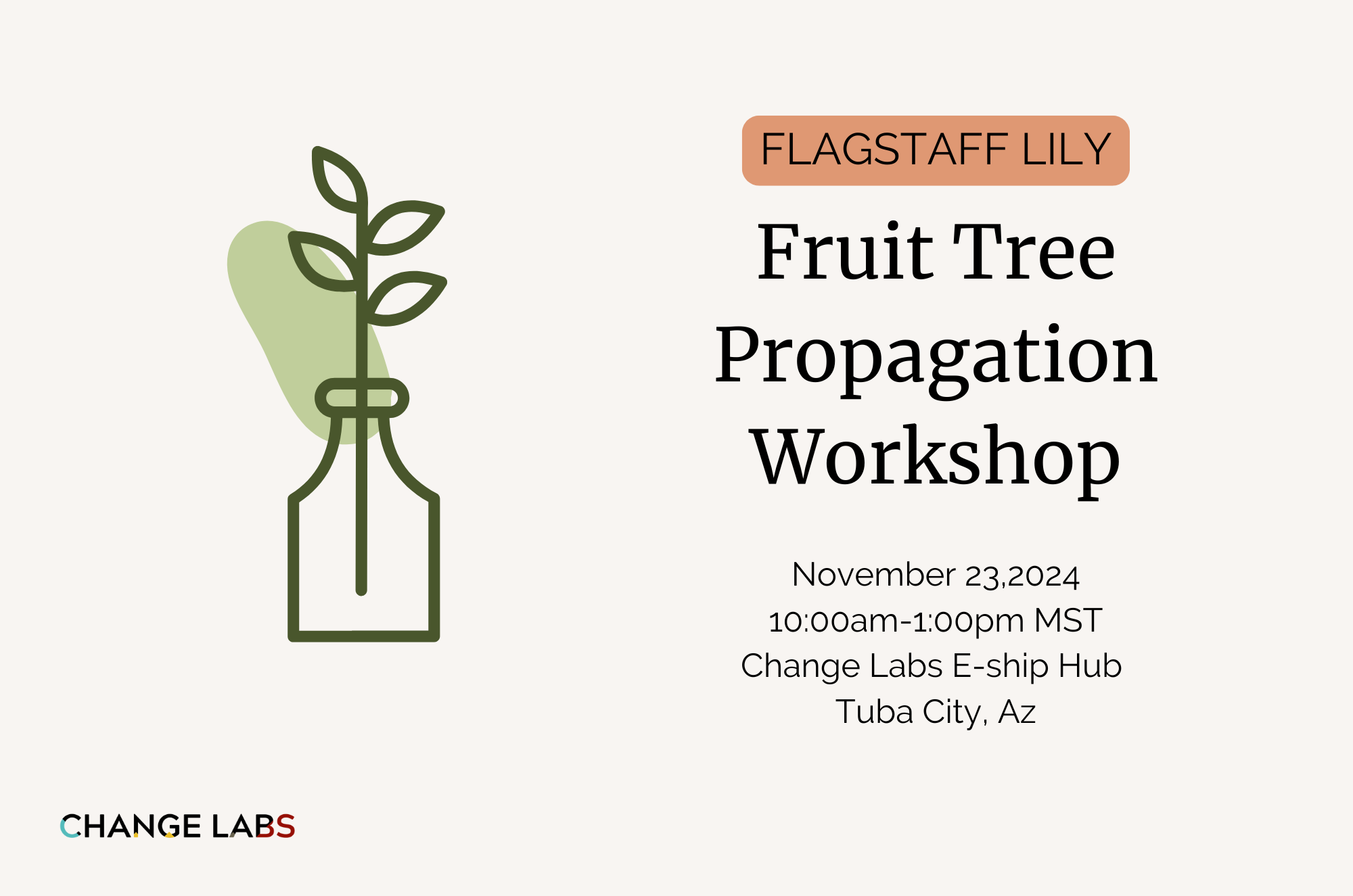 FLAGSTAFF LILY

Fruit Tree Propagation Workshop

November 23,2024
10:00am-1:00pm MST
Change Labs E-ship Hub
Tuba City, Az

CHANGE LABS